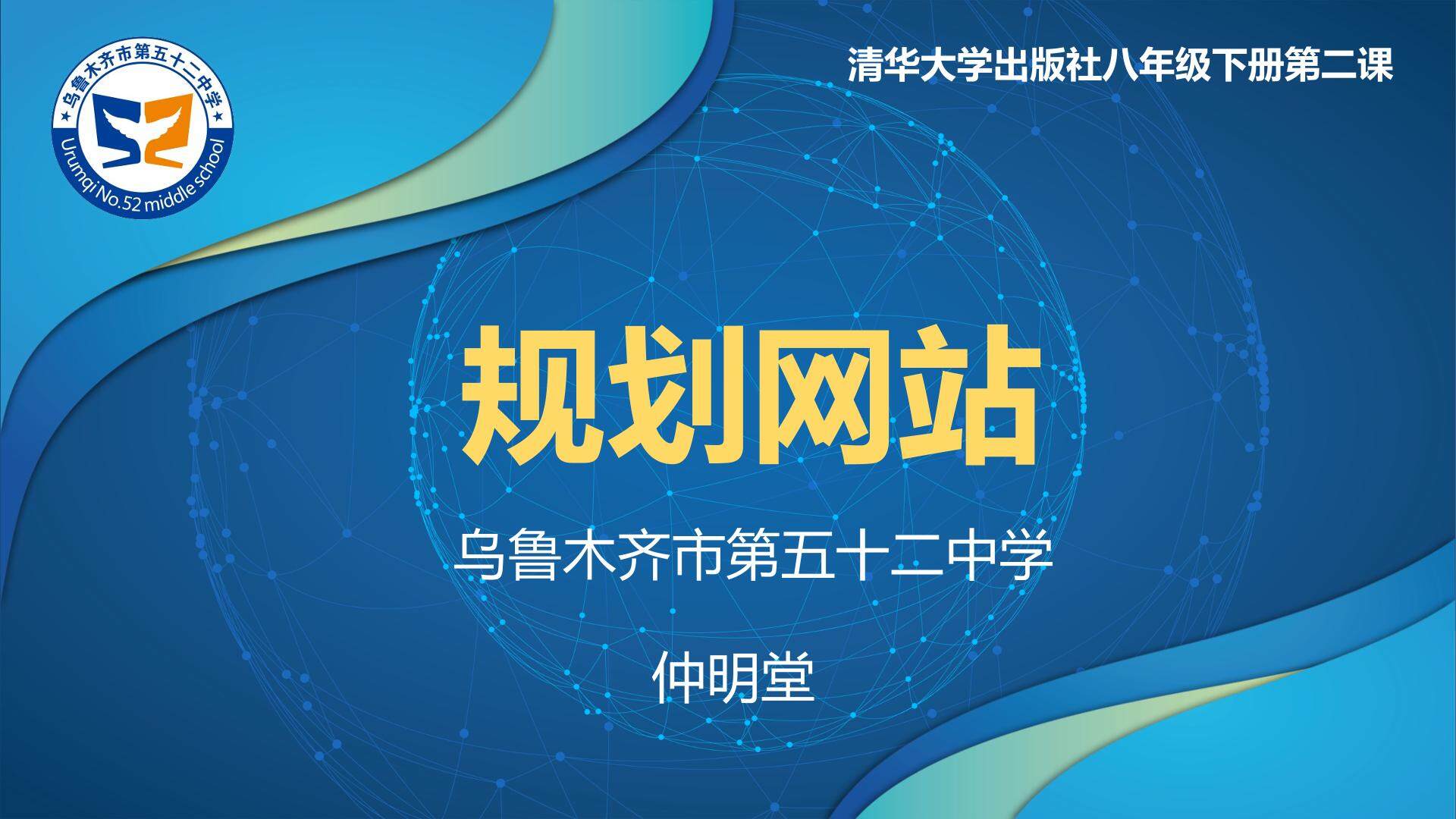 乌鲁木齐市第五十二中学
52
Urumqi No.52 middle school

清华大学出版社八年级下册第二课

规划网站

乌鲁木齐市第五十二中学

仲明堂